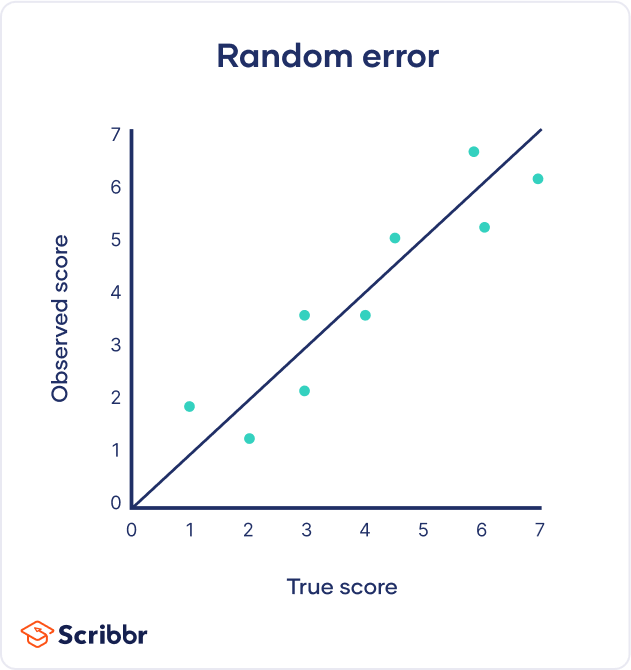 Random error

Observed score

7
6
5
4
3
2
1
0

0 1 2 3 4 5 6 7

True score

Scribbr